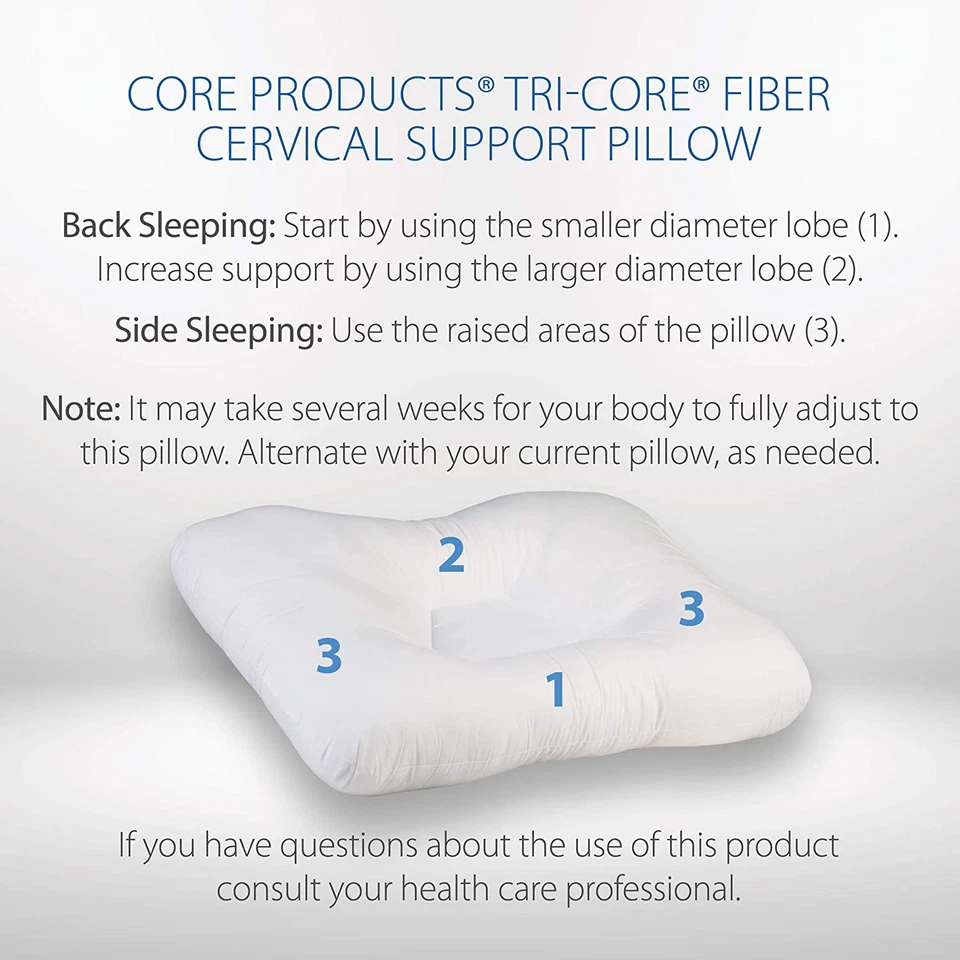 CORE PRODUCTS® TRI-CORE® FIBER CERVICAL SUPPORT PILLOW

Back Sleeping: Start by using the smaller diameter lobe (1). Increase support by using the larger diameter lobe (2).

Side Sleeping: Use the raised areas of the pillow (3).

Note: It may take several weeks for your body to fully adjust to this pillow. Alternate with your current pillow, as needed.

2

3

3

1

If you have questions about the use of this product consult your health care professional.